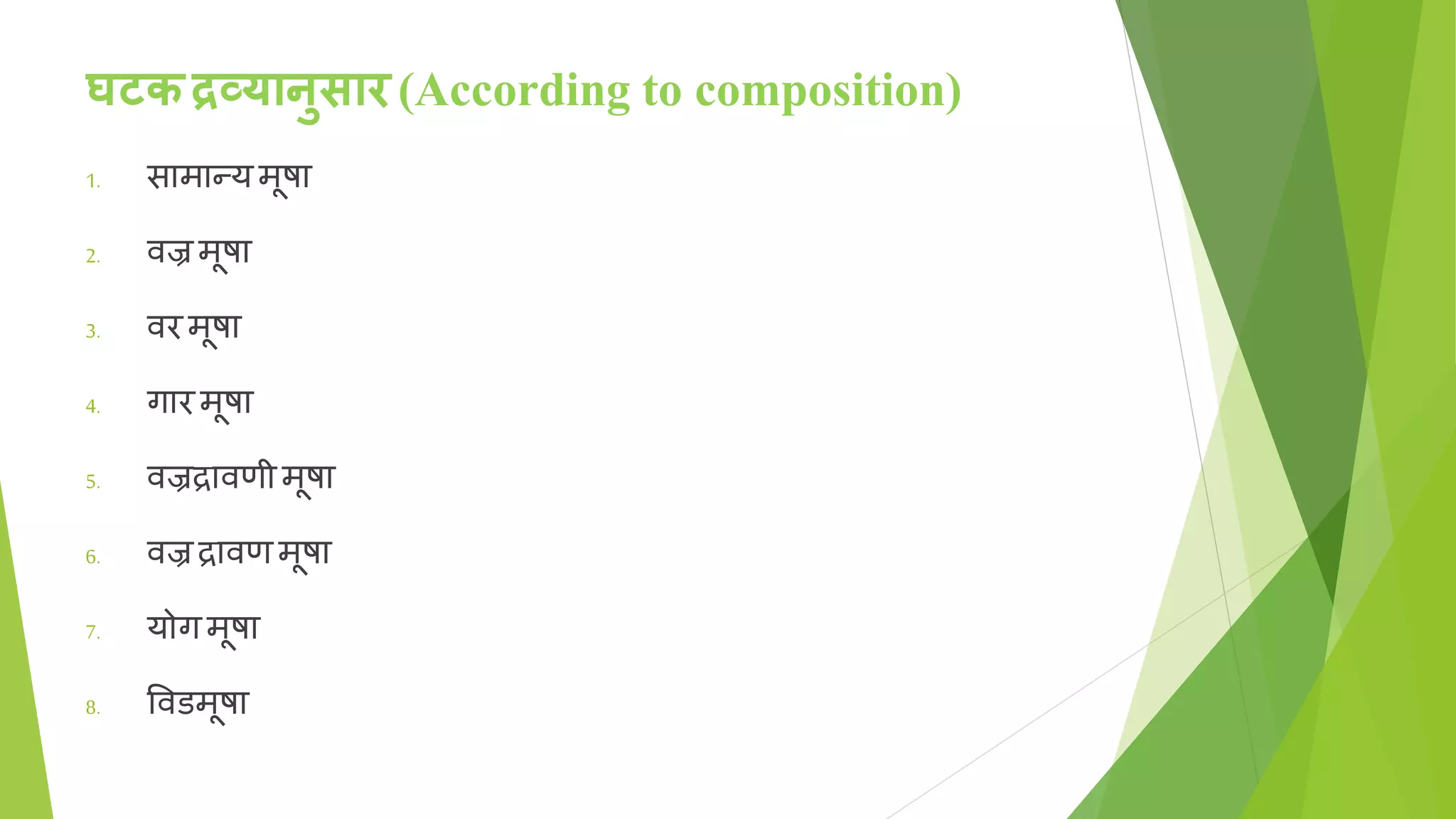 घटक द्रव्यानुसार (According to composition)

1. सामान्य मूषा
2. वज्र मूषा
3. वर मूषा
4. गार मूषा
5. वज्रद्रावणी मूषा
6. वज्र द्रावण मूषा
7. योग मूषा
8. विडमूषा